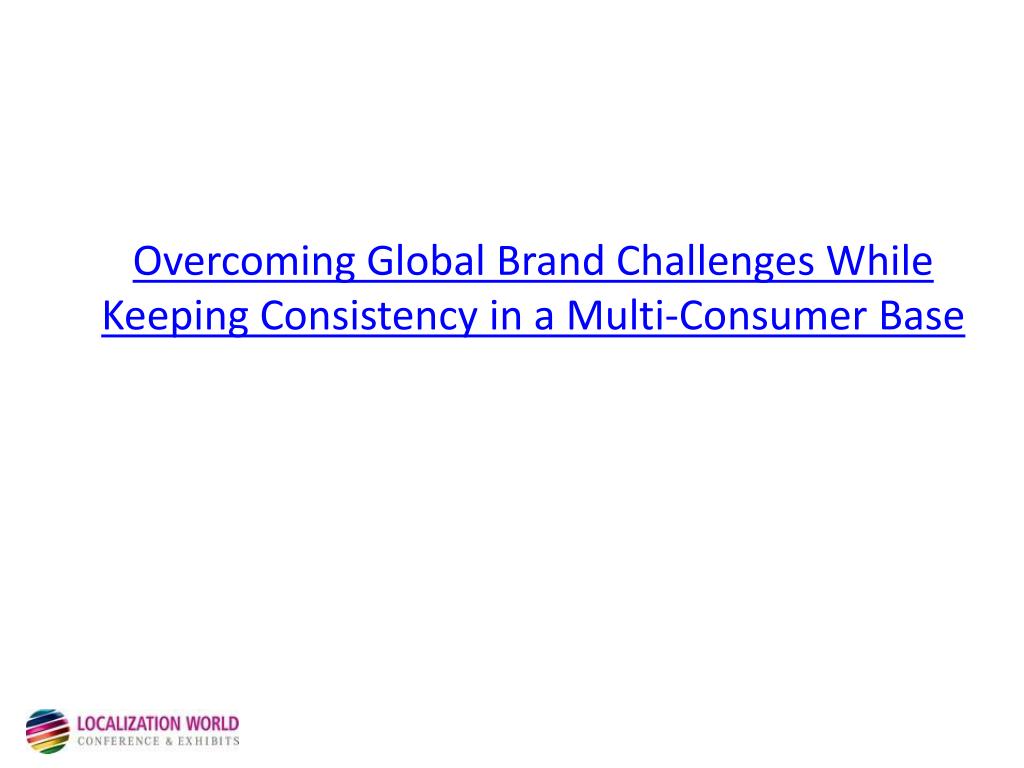 Overcoming Global Brand Challenges While Keeping Consistency in a Multi-Consumer Base

LOCALIZATION WORLD
CONFERENCE & EXHIBITS